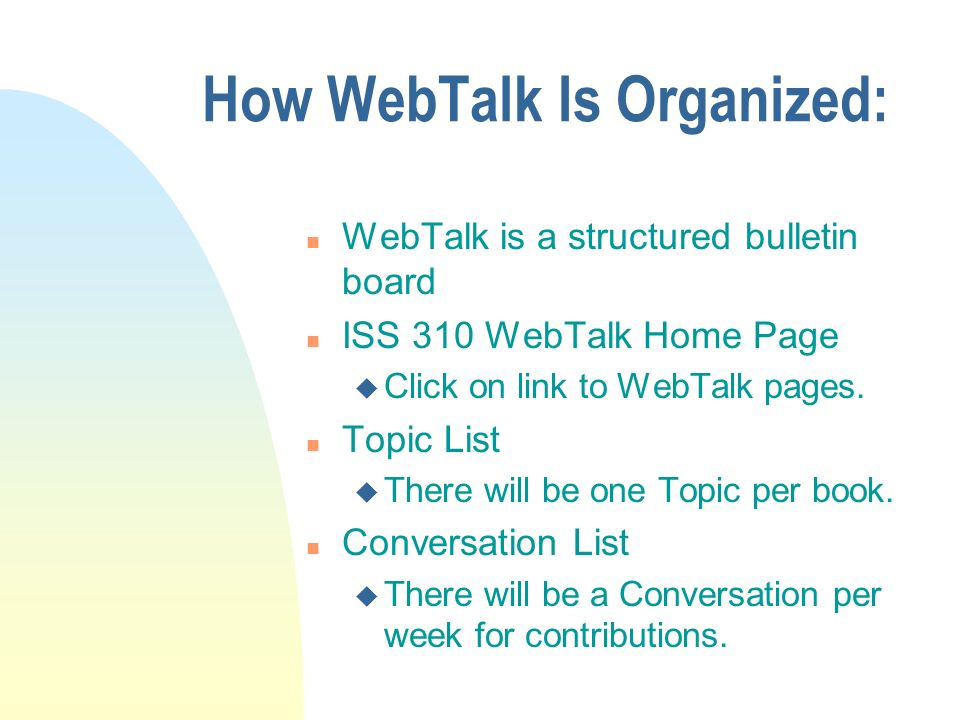 How WebTalk Is Organized:

WebTalk is a structured bulletin board

ISS 310 WebTalk Home Page

Click on link to WebTalk pages.

Topic List

There will be one Topic per book.

Conversation List

There will be a Conversation per week for contributions.